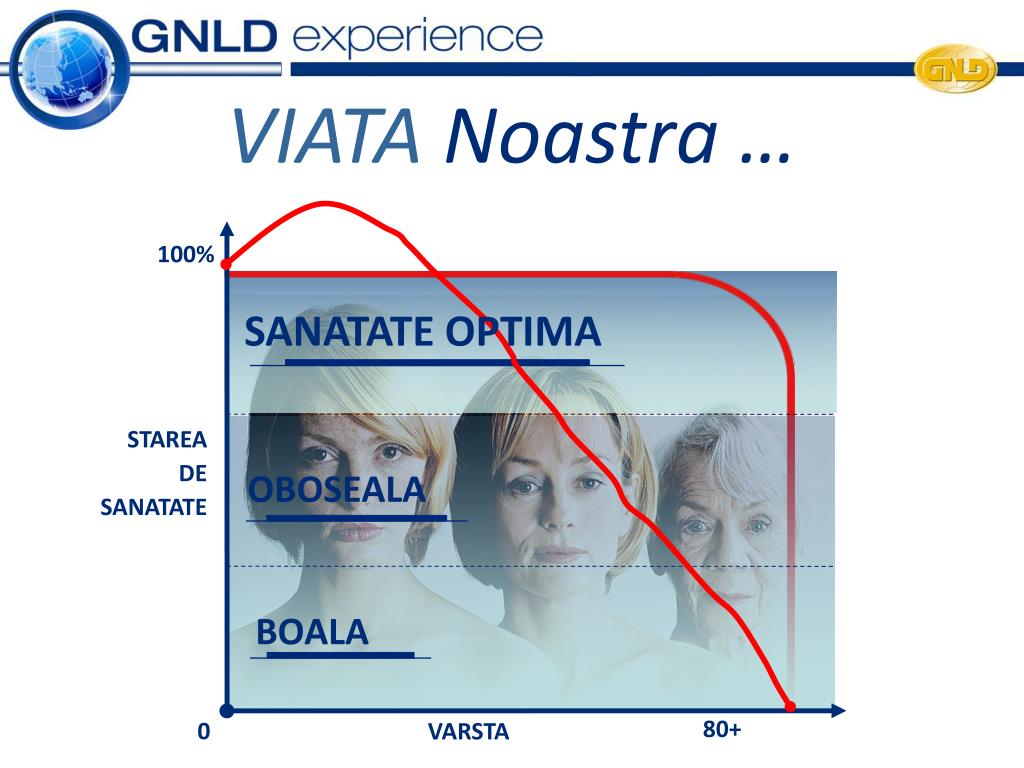 GNLD experience

GNLD

VIATA Noastra …

100%

SANATATE OPTIMA

STAREA DE SANATATE

OBOSEALA

BOALA

0

VARSTA

80+